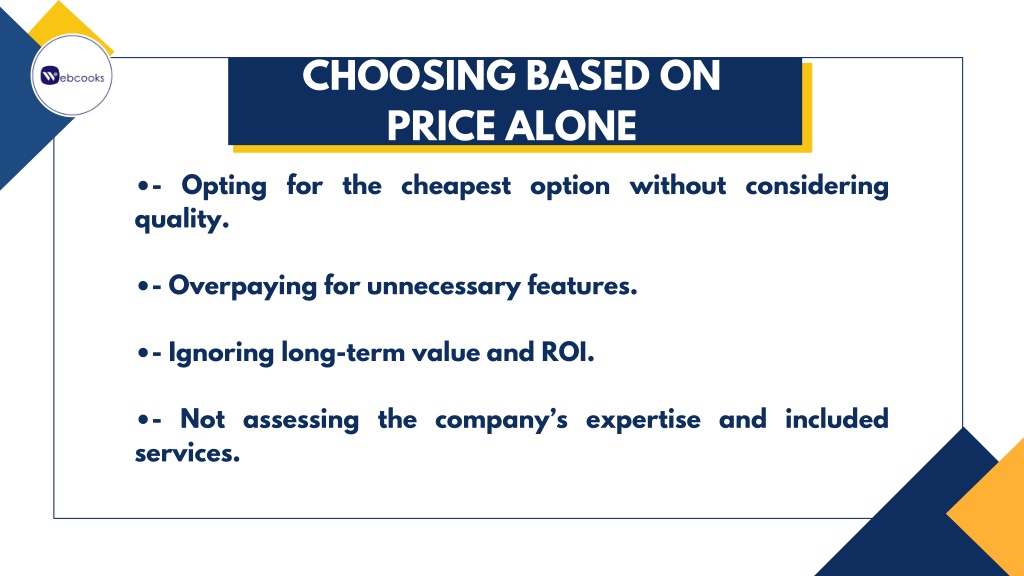 Webcooks

CHOOSING BASED ON PRICE ALONE

•- Opting for the cheapest option without considering quality.

•- Overpaying for unnecessary features.

•- Ignoring long-term value and ROI.

•- Not assessing the company's expertise and included services.